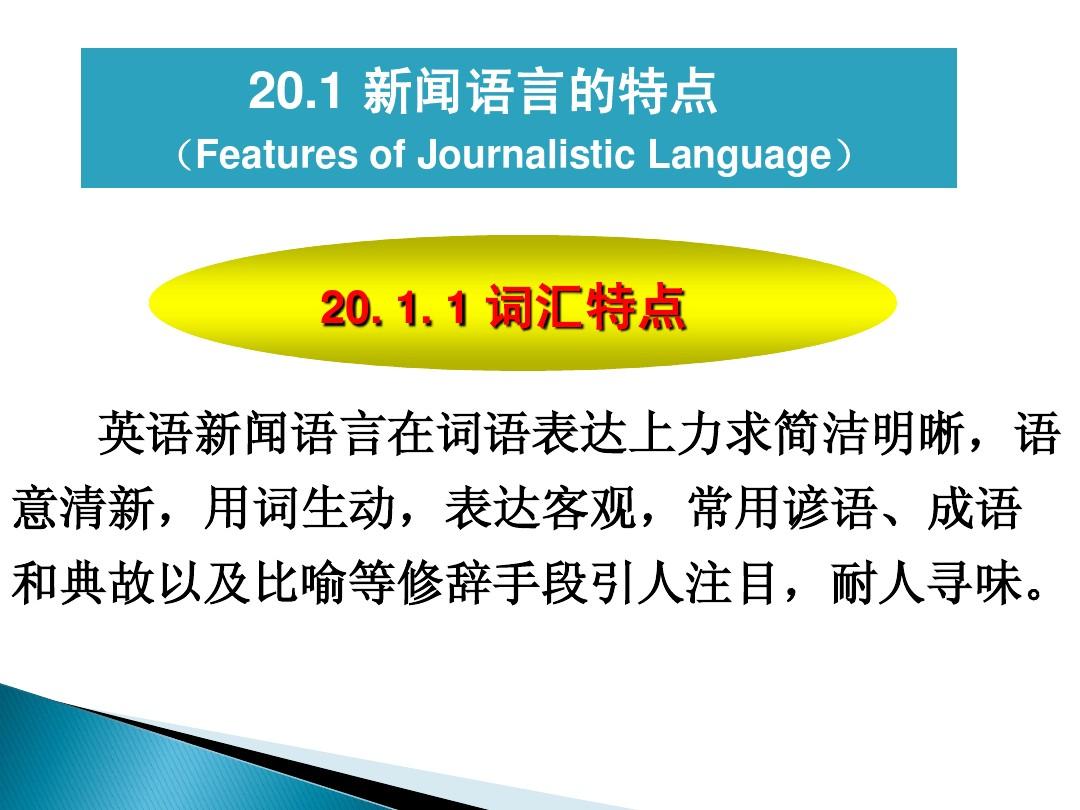 20.1 新闻语言的特点

（Features of Journalistic Language）

20. 1. 1 词汇特点

英语新闻语言在词语表达上力求简洁明晰，语意清新，用词生动，表达客观，常用谚语、成语和典故以及比喻等修辞手段引人注目，耐人寻味。